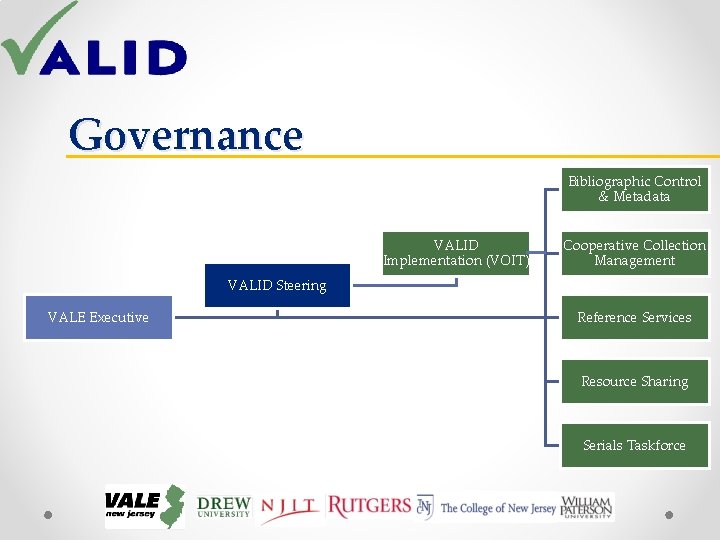 VALID

Governance

VALE Executive

VALID Steering

VALID Implementation (VOIT)

Bibliographic Control & Metadata

Cooperative Collection Management

Reference Services

Resource Sharing

Serials Taskforce

VALE new jersey DREW UNIVERSITY NJIT RUTGERS TCNJ The College of New Jersey WILLIAM PATERSON UNIVERSITY